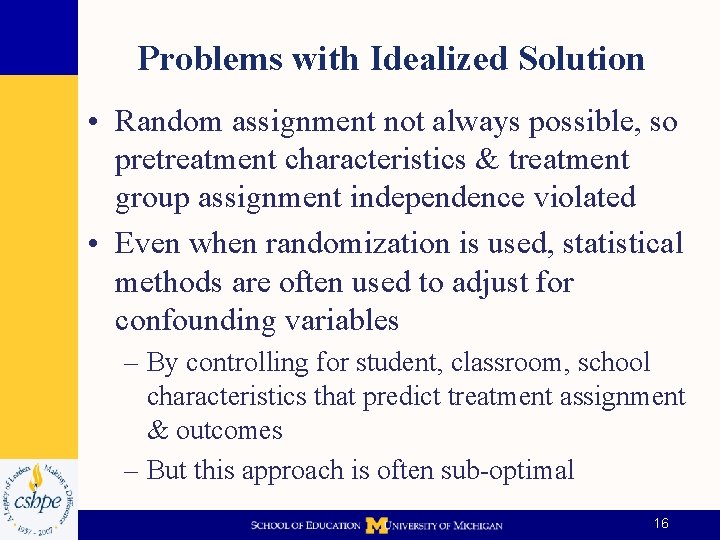 Problems with Idealized Solution

• Random assignment not always possible, so pretreatment characteristics & treatment group assignment independence violated

• Even when randomization is used, statistical methods are often used to adjust for confounding variables

– By controlling for student, classroom, school characteristics that predict treatment assignment & outcomes

– But this approach is often sub-optimal

A Legacy of Leaders Making a Difference
cshpe
1957 - 2007

SCHOOL OF EDUCATION M UNIVERSITY OF MICHIGAN

16